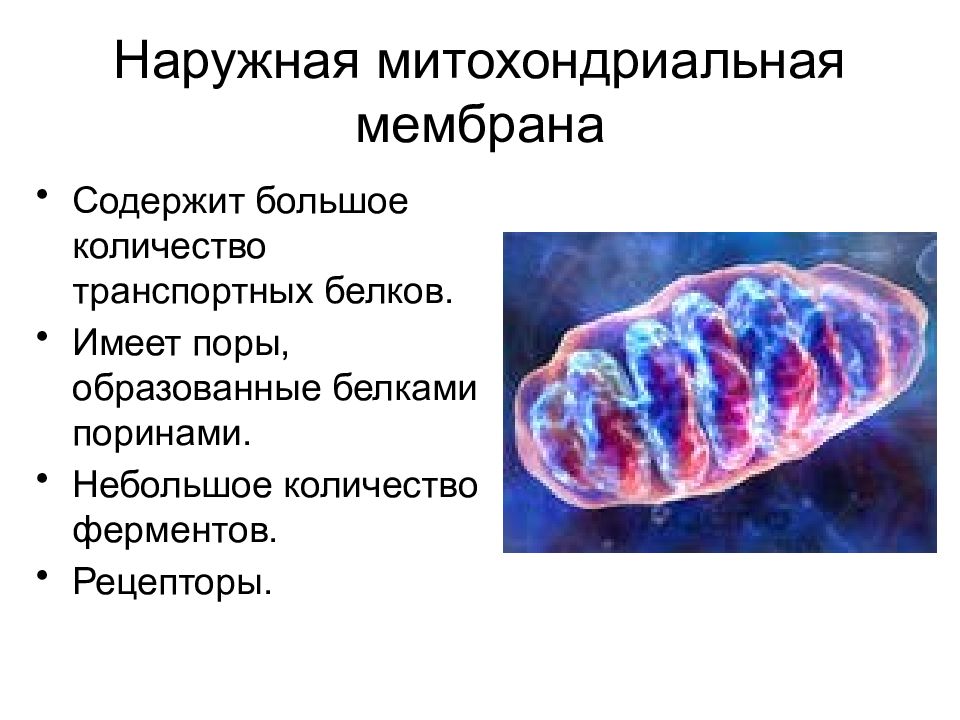 Наружная митохондриальная мембрана

• Содержит большое количество транспортных белков.
• Имеет поры, образованные белками поринами.
• Небольшое количество ферментов.
• Рецепторы.